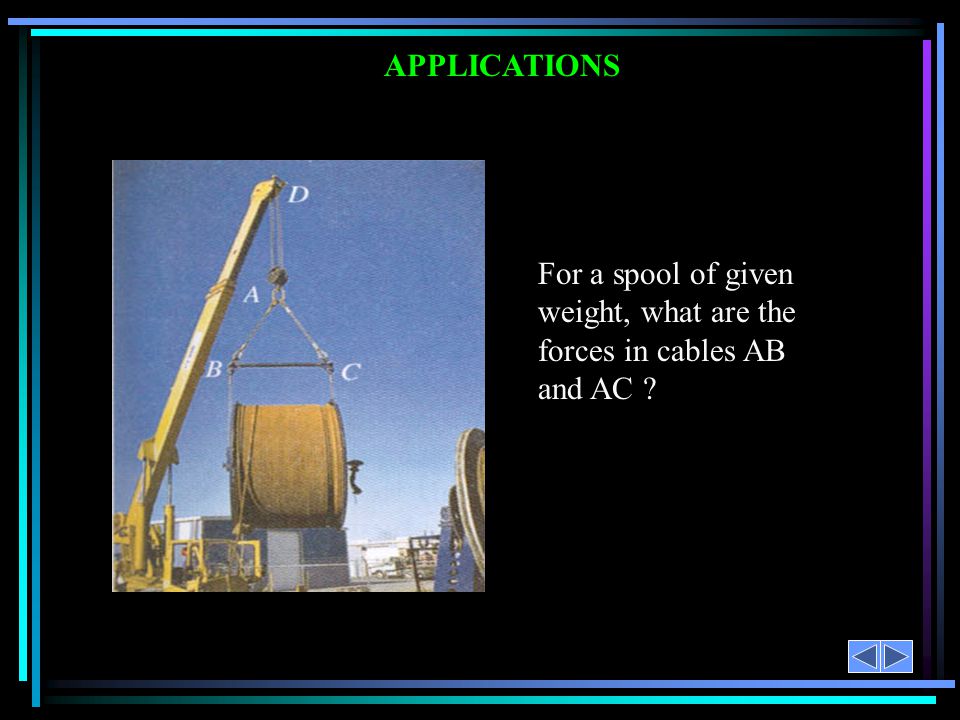 APPLICATIONS

D

A

B

C

For a spool of given weight, what are the forces in cables AB and AC ?